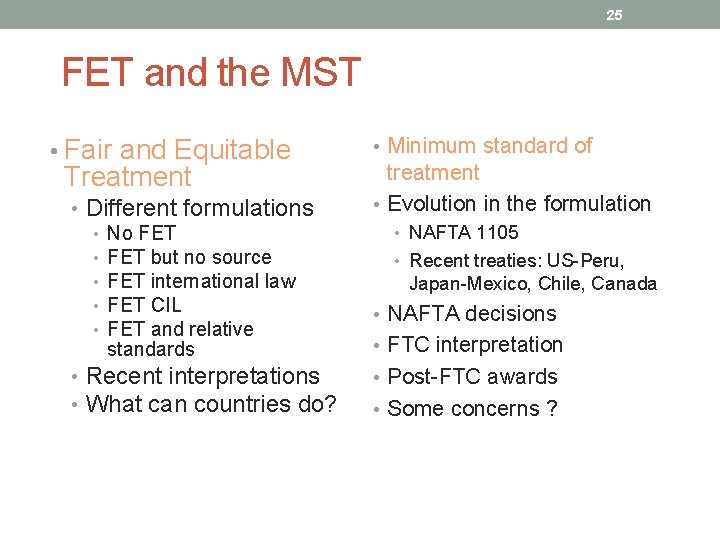 25

FET and the MST

• Fair and Equitable Treatment
  • Different formulations
    • No FET
    • FET but no source
    • FET international law
    • FET CIL
    • FET and relative standards
  • Recent interpretations
  • What can countries do?

• Minimum standard of treatment
• Evolution in the formulation
  • NAFTA 1105
  • Recent treaties: US-Peru, Japan-Mexico, Chile, Canada
• NAFTA decisions
• FTC interpretation
• Post-FTC awards
• Some concerns ?